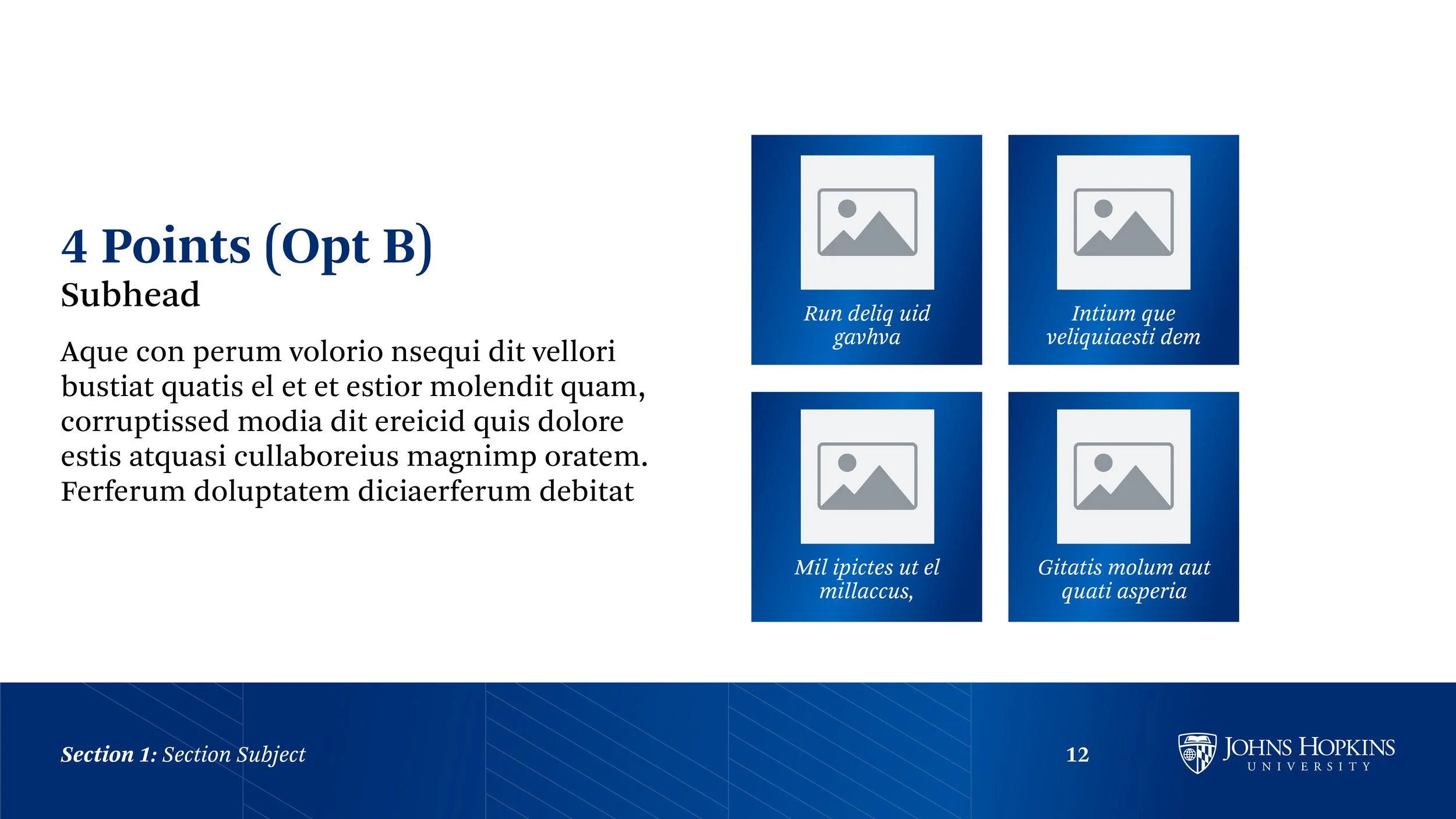 4 Points (Opt B)
Subhead

Aque con perum volorio nsequi dit vellori bustiat quatis el et et estior molendit quam, corruptissed modia dit ereicid quis dolore estis atquasi cullaboreius magnimp oratem. Ferferum doluptatem diciaerferum debitat

Run deliq uid gavhva

Intium que veliquiaesti dem

Mil ipictes ut el millaccus,

Gitatis molum aut quati asperia

Section 1: Section Subject

12

JOHNS HOPKINS
UNIVERSITY